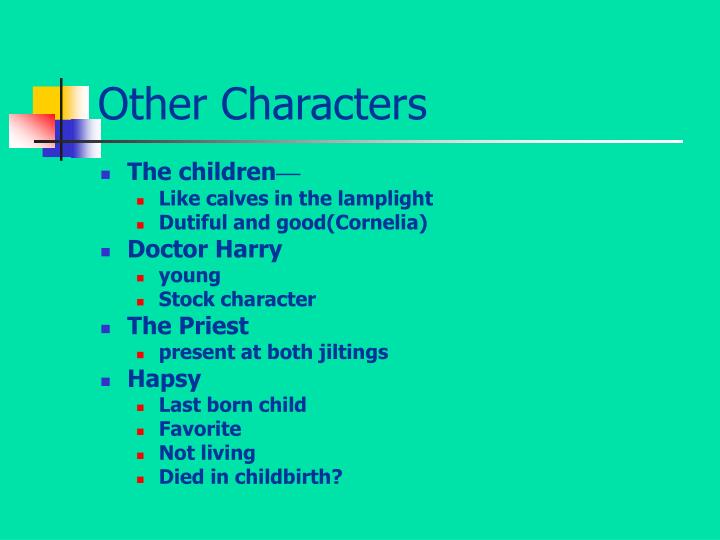 Other Characters

- The children—
  - Like calves in the lamplight
  - Dutiful and good(Cornelia)
- Doctor Harry
  - young
  - Stock character
- The Priest
  - present at both jiltings
- Hapsy
  - Last born child
  - Favorite
  - Not living
  - Died in childbirth?